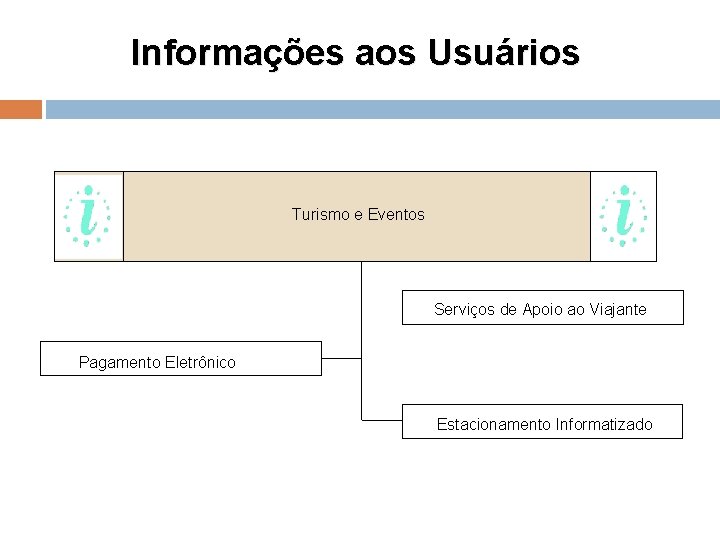 Informações aos Usuários

i

Turismo e Eventos

i

Serviços de Apoio ao Viajante

Pagamento Eletrônico

Estacionamento Informatizado